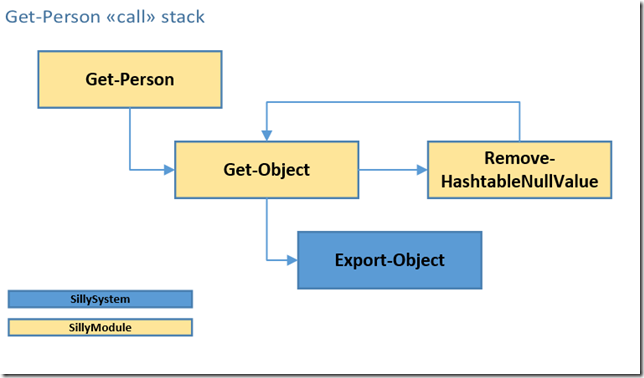 Get-Person «call» stack

Get-Person

Get-Object

Remove-HashtableNullValue

Export-Object

SillySystem

SillyModule